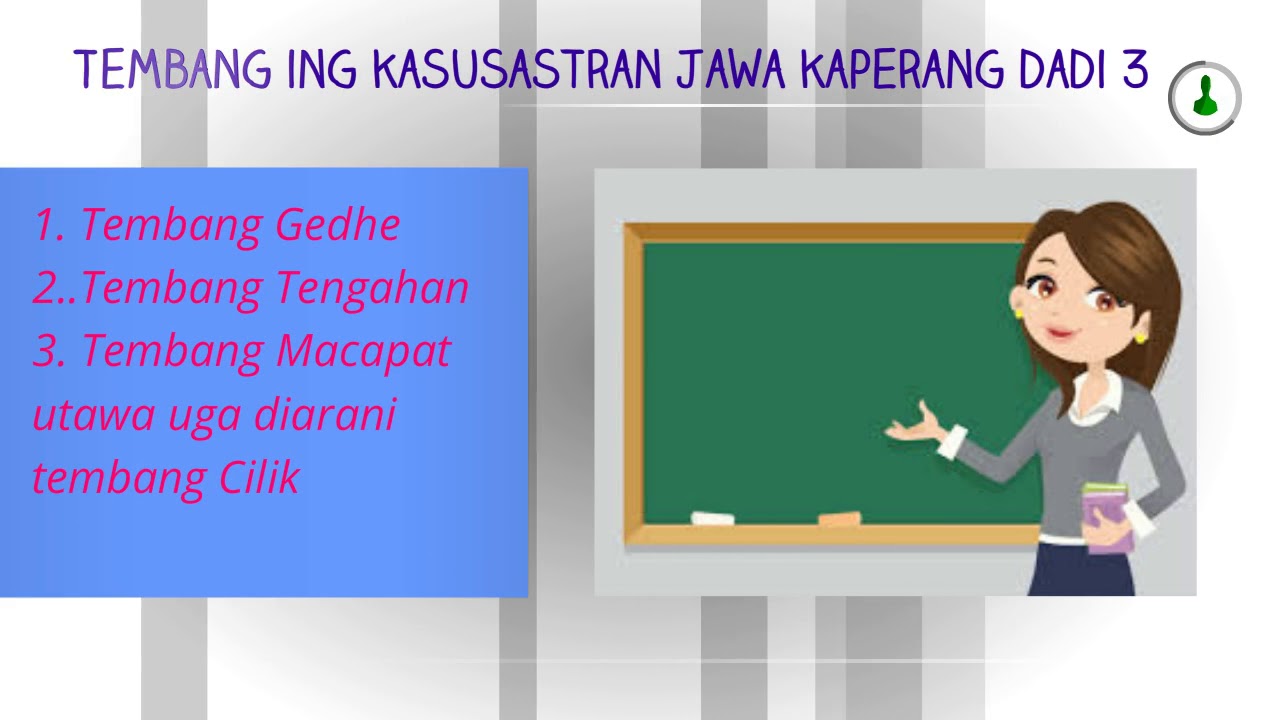 TEMBANG ING KASUSASTRAN JAWA KAPERANG DADI 3

1. Tembang Gedhe
2..Tembang Tengahan
3. Tembang Macapat utawa uga diarani tembang Cilik